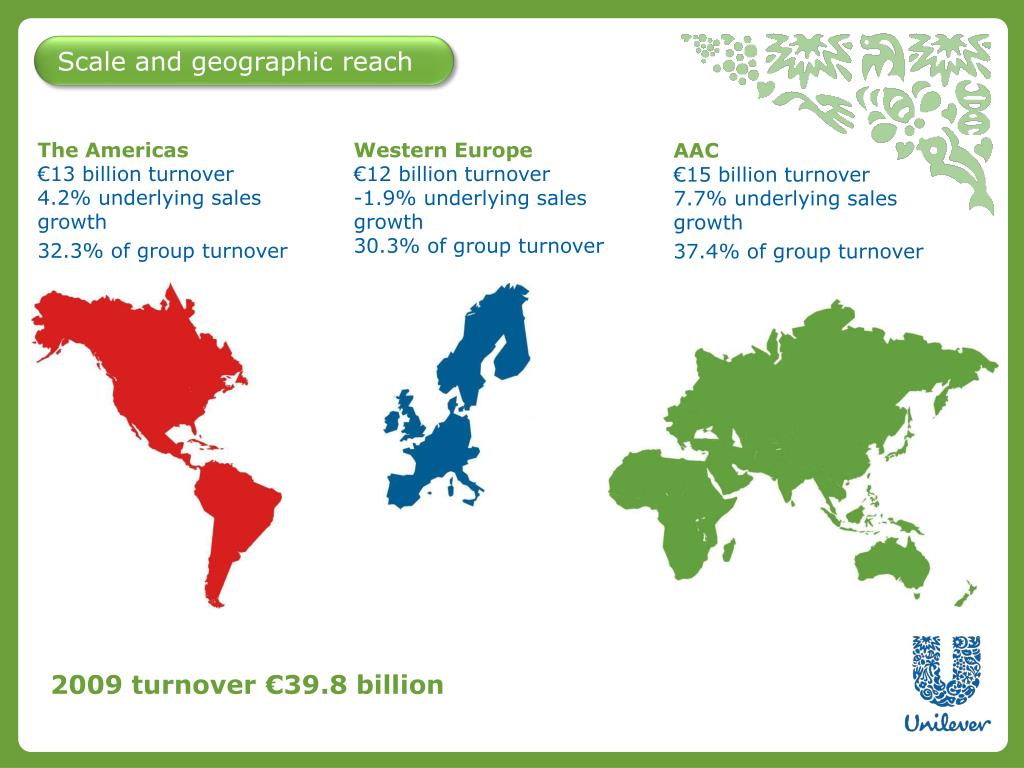 Scale and geographic reach

The Americas
€13 billion turnover
4.2% underlying sales growth
32.3% of group turnover

Western Europe
€12 billion turnover
-1.9% underlying sales growth
30.3% of group turnover

AAC
€15 billion turnover
7.7% underlying sales growth
37.4% of group turnover

2009 turnover €39.8 billion

Unilever